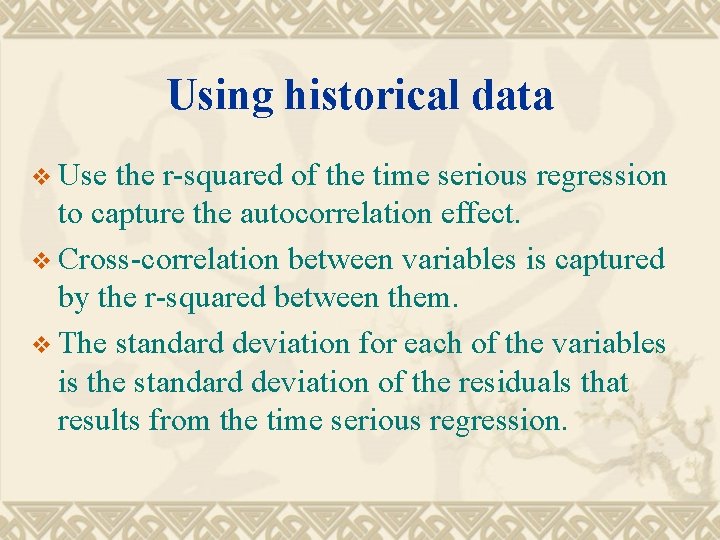 Using historical data

❖ Use the r-squared of the time serious regression to capture the autocorrelation effect.

❖ Cross-correlation between variables is captured by the r-squared between them.

❖ The standard deviation for each of the variables is the standard deviation of the residuals that results from the time serious regression.